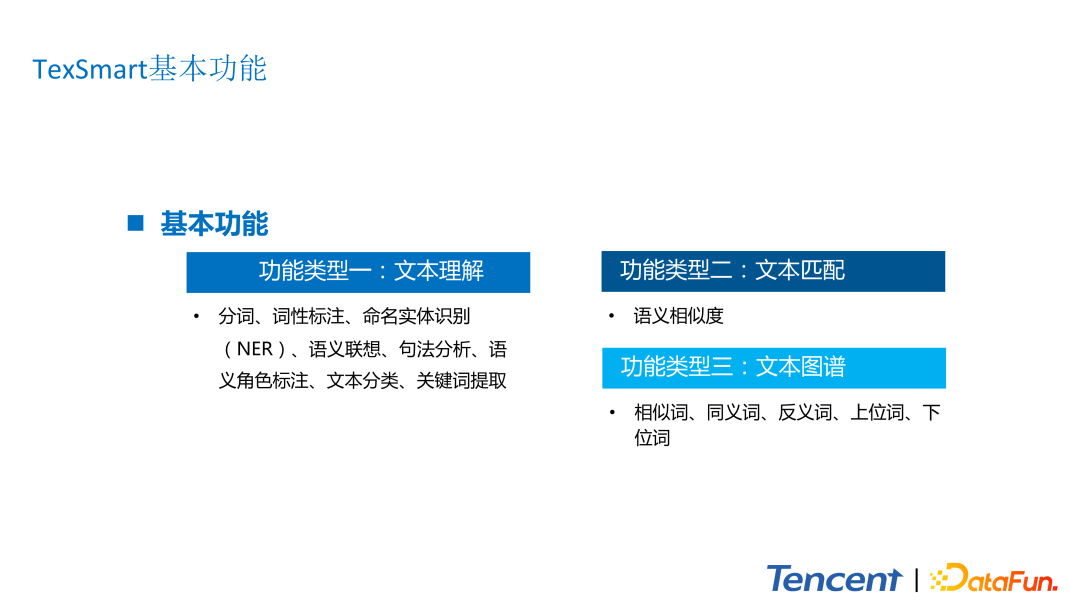 TexSmart基本功能

■ 基本功能

功能类型一：文本理解

• 分词、词性标注、命名实体识别（NER）、语义联想、句法分析、语义角色标注、文本分类、关键词提取

功能类型二：文本匹配

• 语义相似度

功能类型三：文本图谱

• 相似词、同义词、反义词、上位词、下位词

Tencent | DataFun.